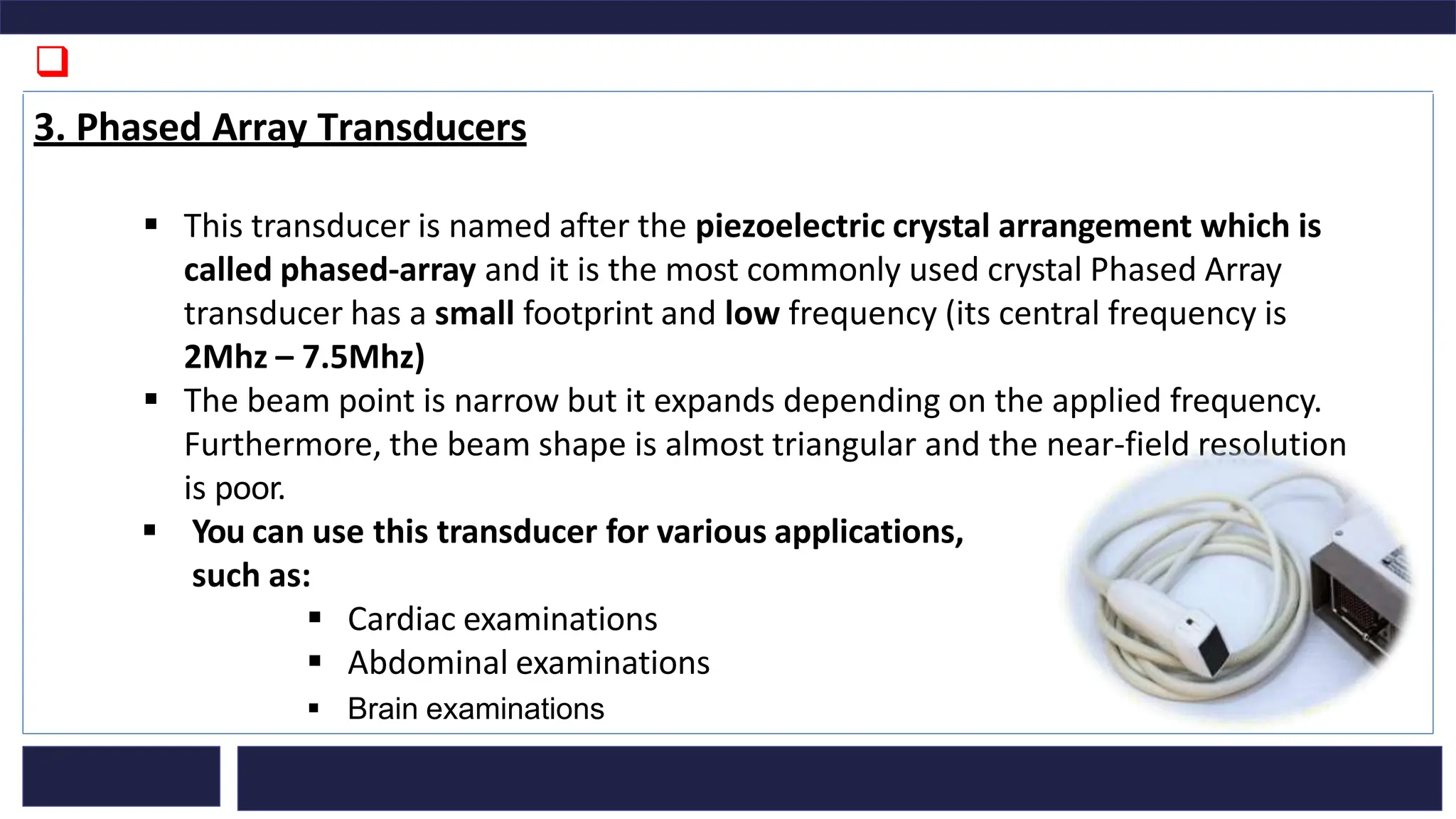 3. Phased Array Transducers

▪ This transducer is named after the piezoelectric crystal arrangement which is called phased-array and it is the most commonly used crystal Phased Array transducer has a small footprint and low frequency (its central frequency is 2Mhz – 7.5Mhz)

▪ The beam point is narrow but it expands depending on the applied frequency. Furthermore, the beam shape is almost triangular and the near-field resolution is poor.

▪ You can use this transducer for various applications, such as:

▪ Cardiac examinations
▪ Abdominal examinations
▪ Brain examinations